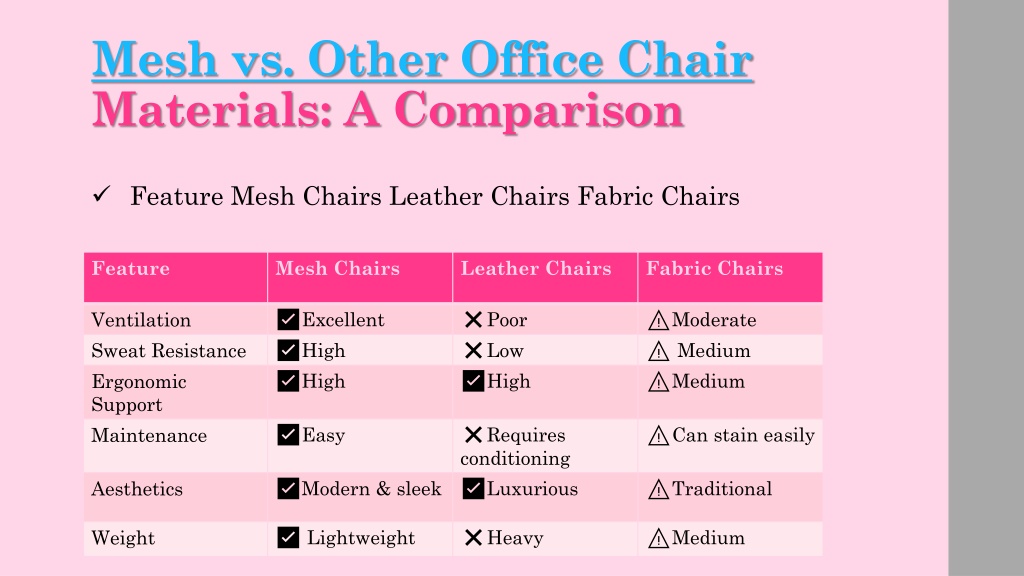 Mesh vs. Other Office Chair Materials: A Comparison

✓ Feature Mesh Chairs Leather Chairs Fabric Chairs

| Feature | Mesh Chairs | Leather Chairs | Fabric Chairs |
|---|---|---|---|
| Ventilation | ✅Excellent | ❌Poor | ⚠Moderate |
| Sweat Resistance | ✅High | ❌Low | ⚠ Medium |
| Ergonomic Support | ✅High | ✅High | ⚠Medium |
| Maintenance | ✅Easy | ❌Requires conditioning | ⚠Can stain easily |
| Aesthetics | ✅Modern & sleek | ✅Luxurious | ⚠Traditional |
| Weight | ✅ Lightweight | ❌Heavy | ⚠Medium |